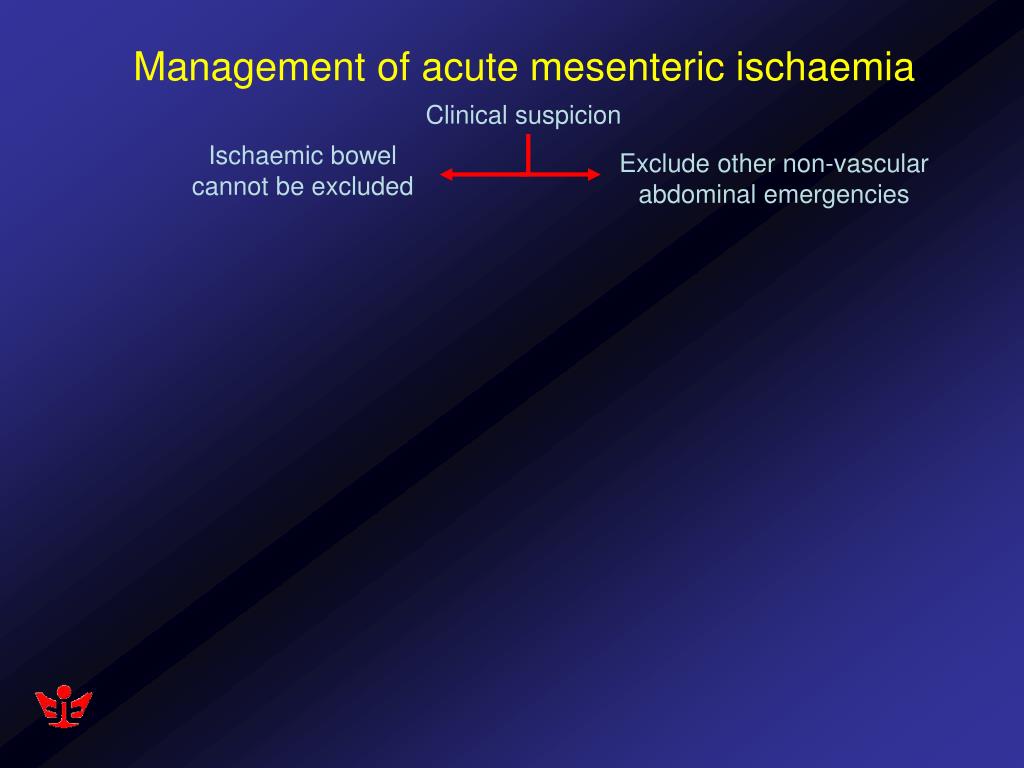 Management of acute mesenteric ischaemia

Clinical suspicion

Ischaemic bowel cannot be excluded

Exclude other non-vascular abdominal emergencies